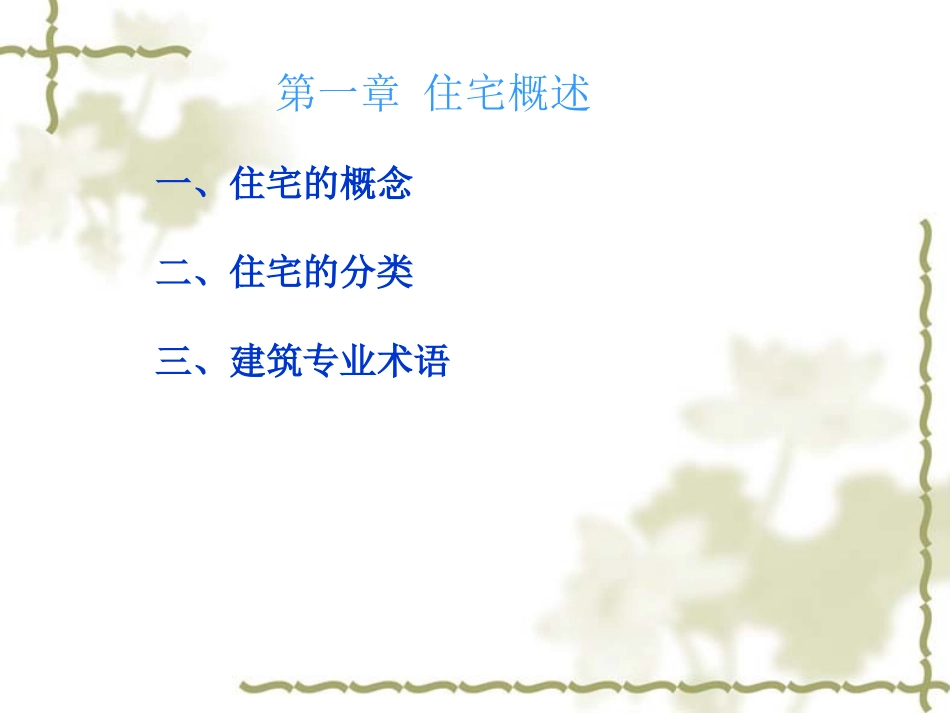 第一章 住宅概述

一、住宅的概念

二、住宅的分类

三、建筑专业术语